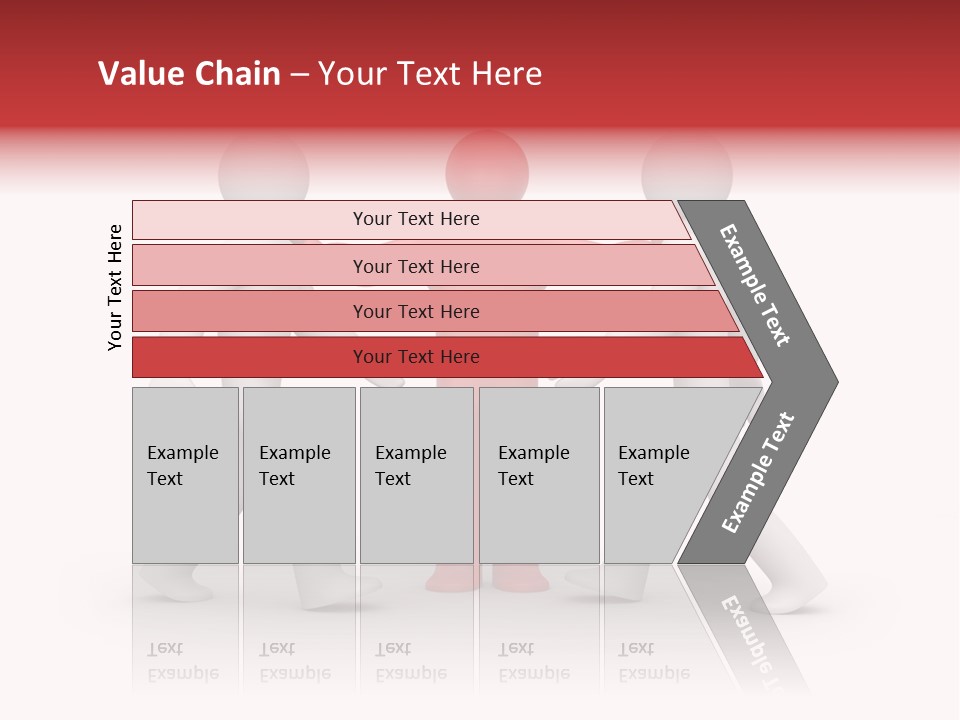 Value Chain – Your Text Here

Your Text Here

Your Text Here

Your Text Here

Your Text Here

Your Text Here

Example Text

Example Text

Example Text

Example Text

Example Text

Example Text

Example Text